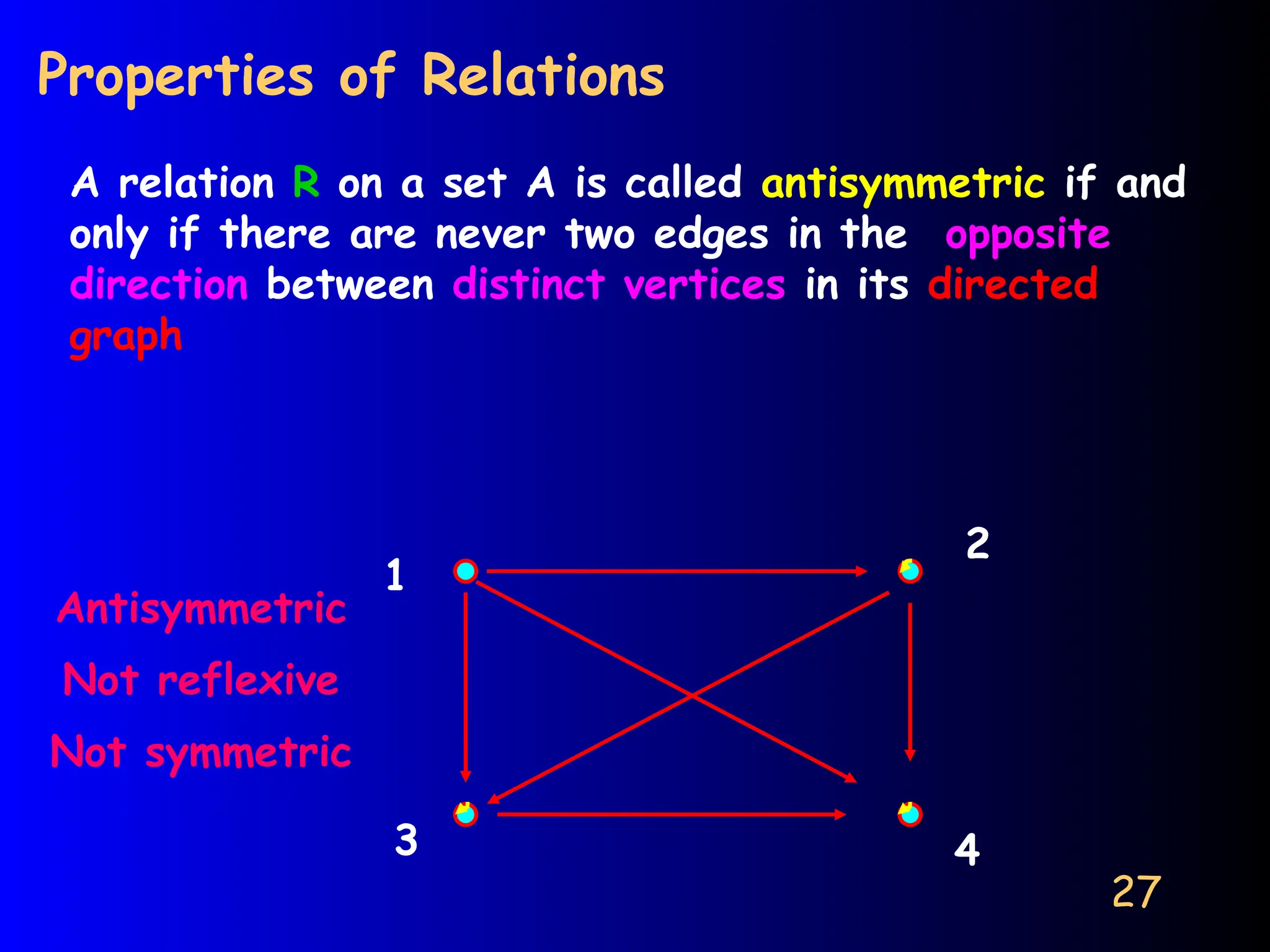 Properties of Relations

A relation R on a set A is called antisymmetric if and only if there are never two edges in the opposite direction between distinct vertices in its directed graph

Antisymmetric

Not reflexive

Not symmetric

1

2

3

4

27